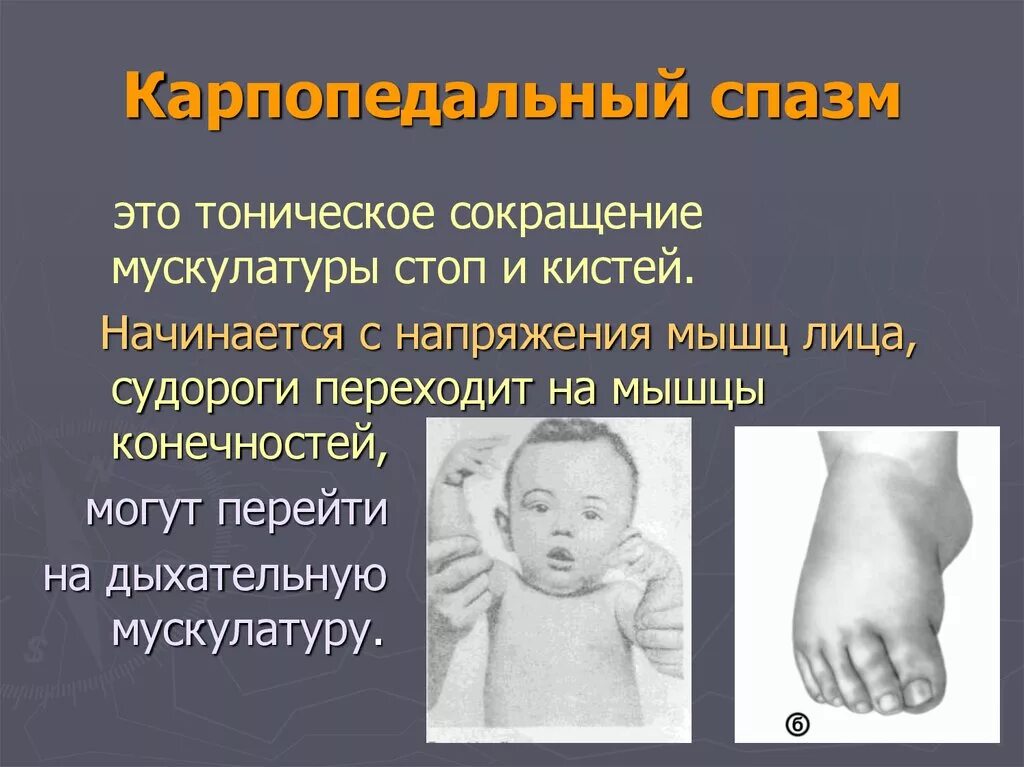 Карпопедальный спазм

это тоническое сокращение мускулатуры стоп и кистей.

Начинается с напряжения мышц лица, судороги переходит на мышцы конечностей,

могут перейти на дыхательную мускулатуру.

б